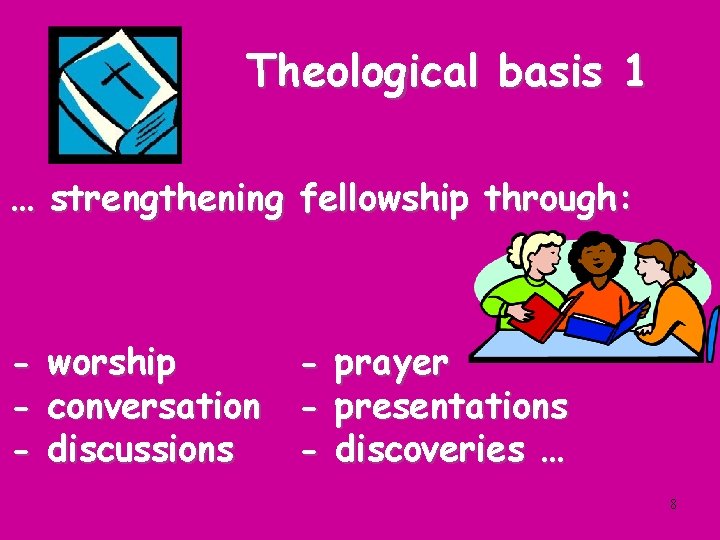 Theological basis 1

… strengthening fellowship through:

- worship
- conversation
- discussions

- prayer
- presentations
- discoveries …

8